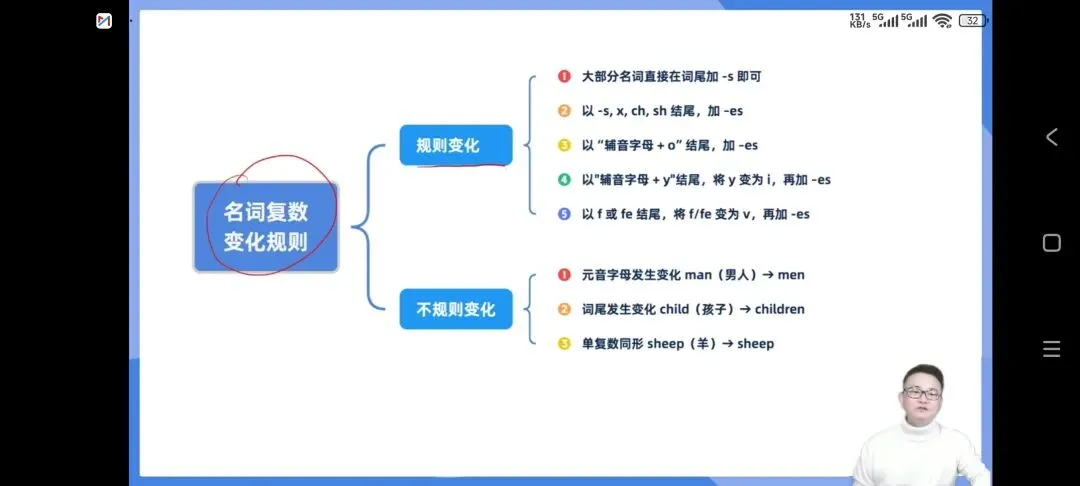 131 KB/s 5G 5G 32

名词复数变化规则

规则变化

1 大部分名词直接在词尾加 -s 即可
2 以 -s, x, ch, sh 结尾，加 -es
3 以 “辅音字母 + o” 结尾，加 -es
4 以"辅音字母 + y"结尾，将 y 变为 i，再加 -es
5 以 f 或 fe 结尾，将 f/fe 变为 v，再加 -es

不规则变化

1 元音字母发生变化 man（男人）→ men
2 词尾发生变化 child（孩子）→ children
3 单复数同形 sheep（羊）→ sheep